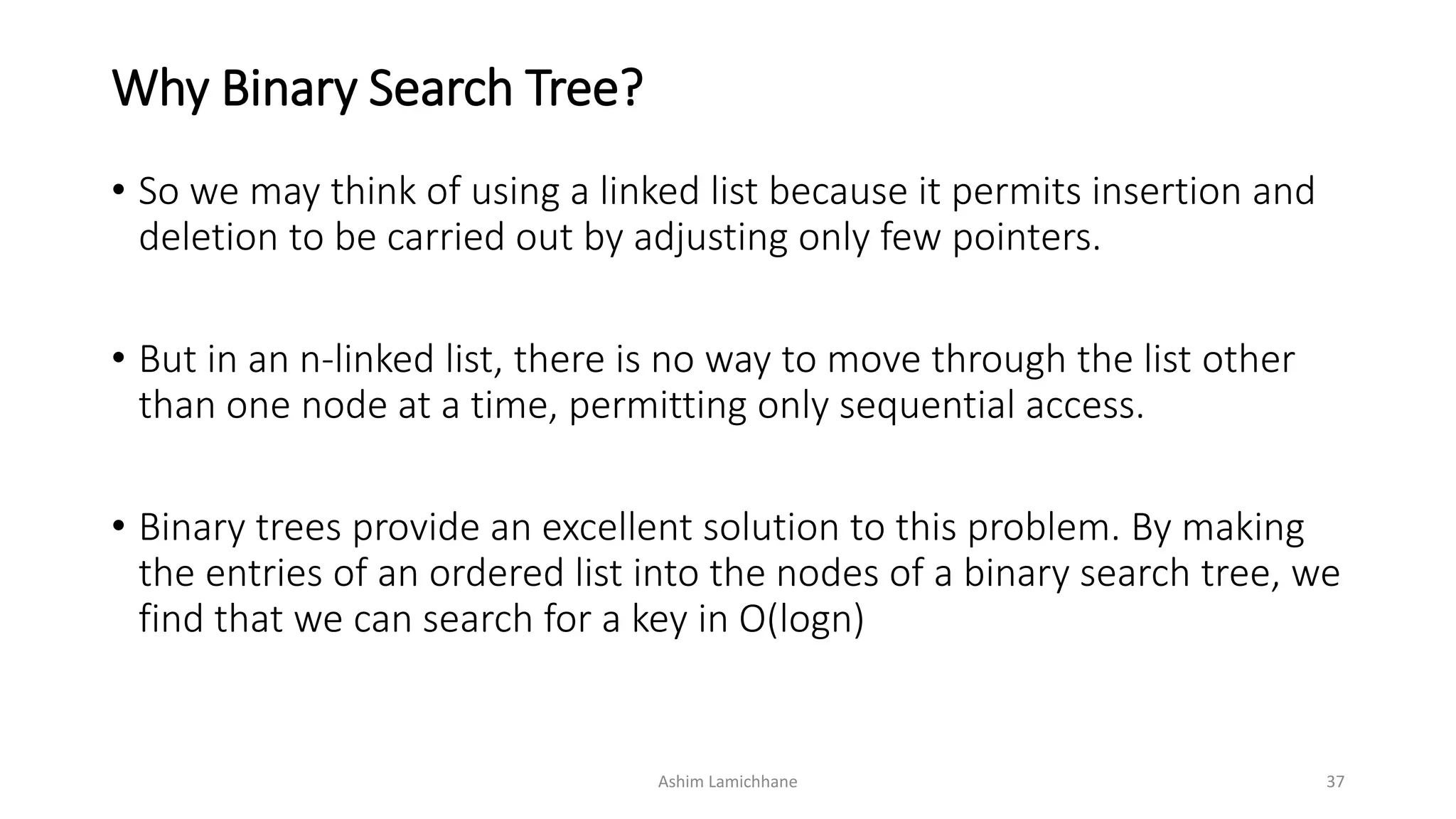 Why Binary Search Tree?

• So we may think of using a linked list because it permits insertion and deletion to be carried out by adjusting only few pointers.

• But in an n-linked list, there is no way to move through the list other than one node at a time, permitting only sequential access.

• Binary trees provide an excellent solution to this problem. By making the entries of an ordered list into the nodes of a binary search tree, we find that we can search for a key in O(logn)

Ashim Lamichhane

37